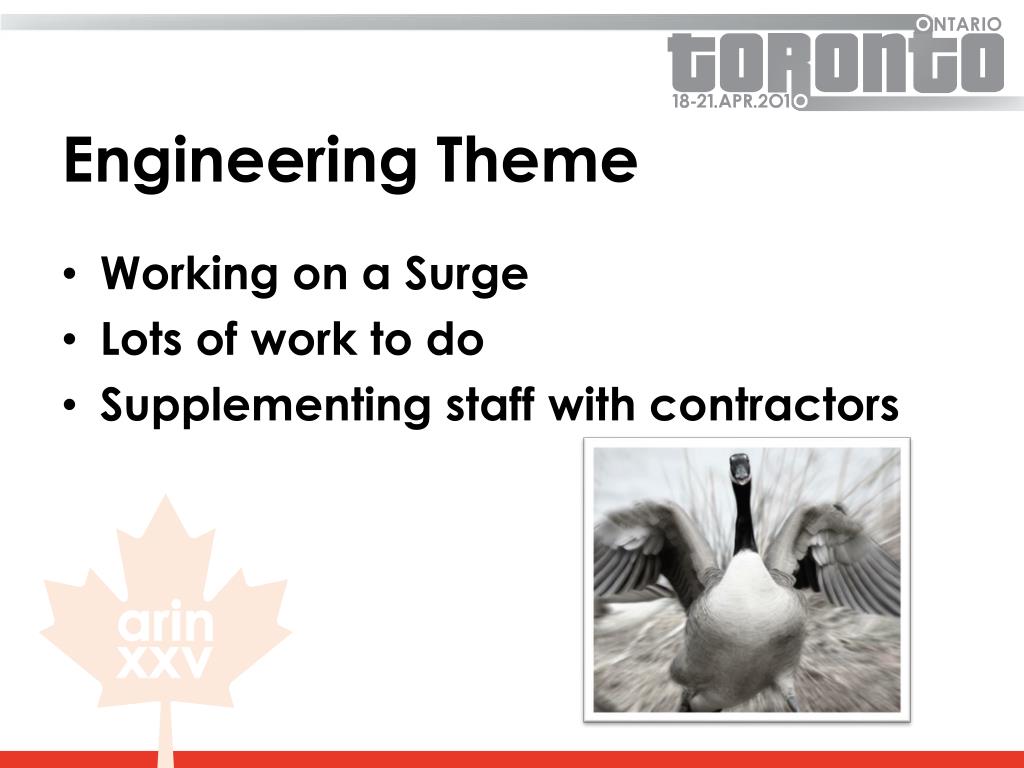 ONTARIO
TORONTO
18-21.APR.2010

Engineering Theme

• Working on a Surge
• Lots of work to do
• Supplementing staff with contractors

arin
XXV